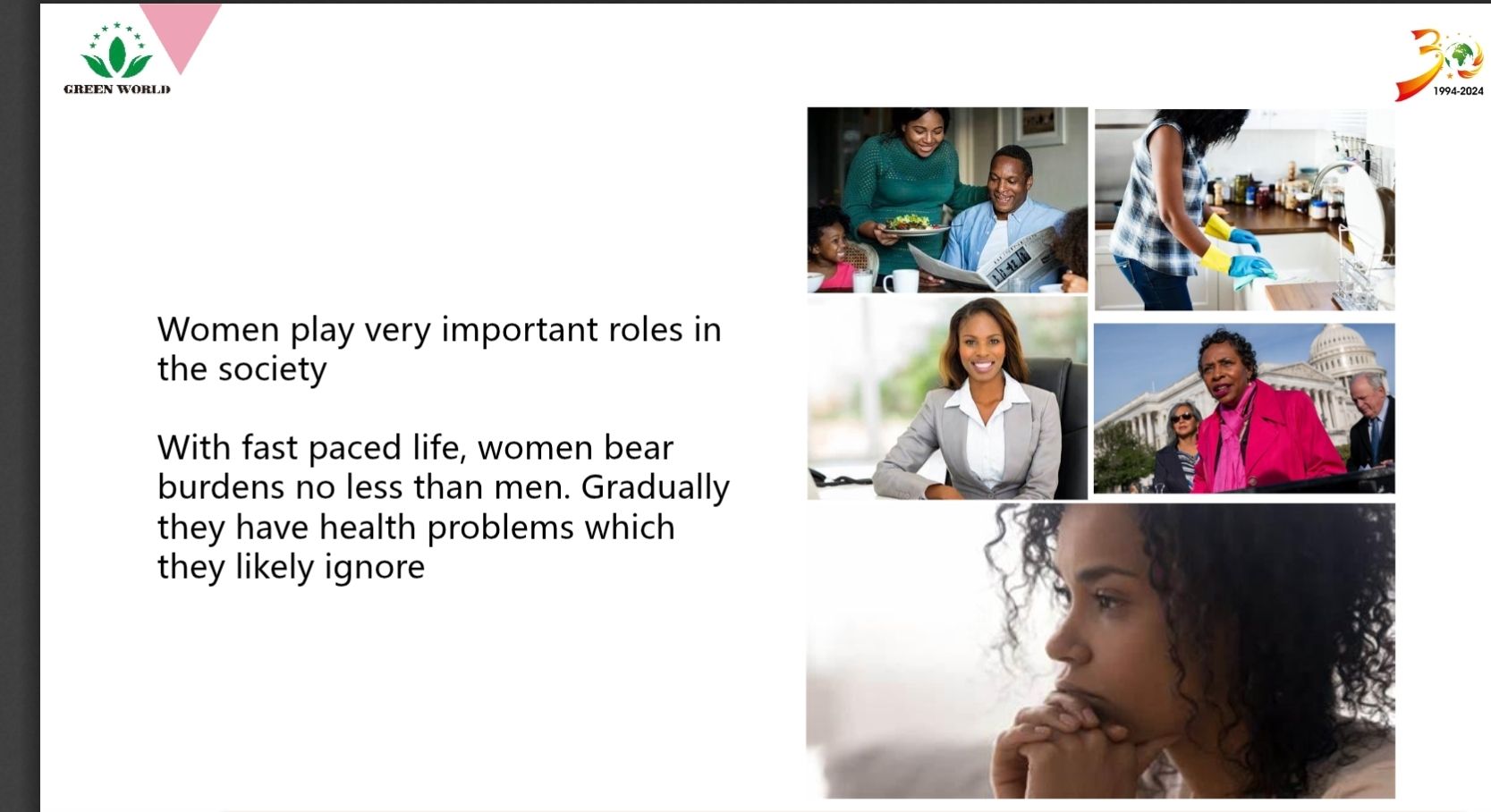 GREEN WORLD

30
1994-2024

Women play very important roles in the society

With fast paced life, women bear burdens no less than men. Gradually they have health problems which they likely ignore